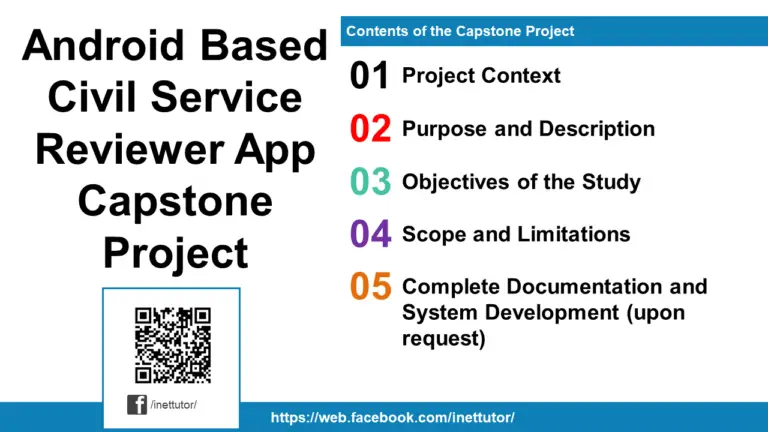 Android Based Civil Service Reviewer App Capstone Project

/inettutor/

Contents of the Capstone Project

01 Project Context

02 Purpose and Description

03 Objectives of the Study

04 Scope and Limitations

05 Complete Documentation and System Development (upon request)

https://web.facebook.com/inettutor/